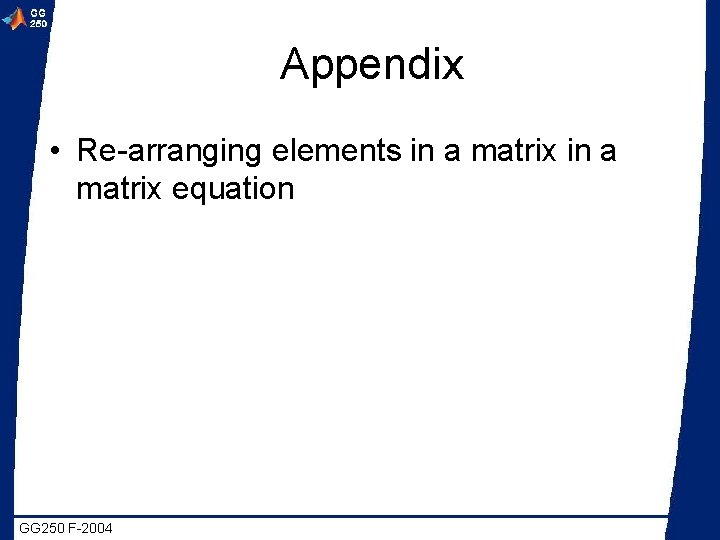 GG 250

Appendix

• Re-arranging elements in a matrix in a matrix equation

GG250 F-2004